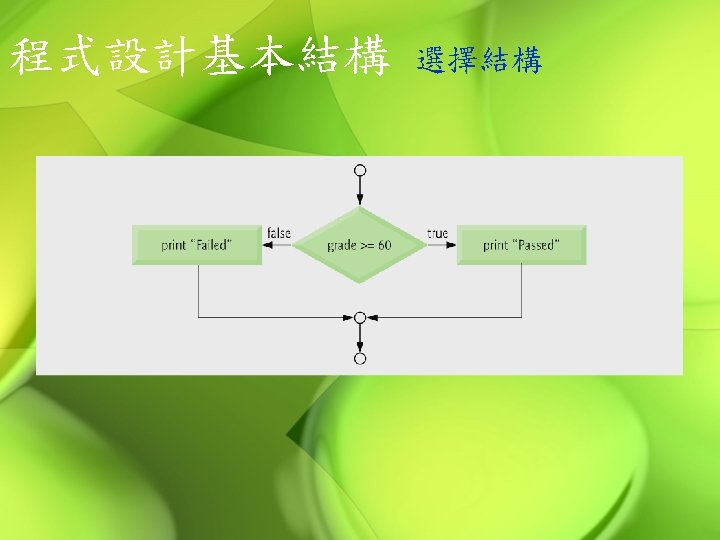 程式設計基本結構 選擇結構

print "Failed"

false

grade >= 60

true

print "Passed"